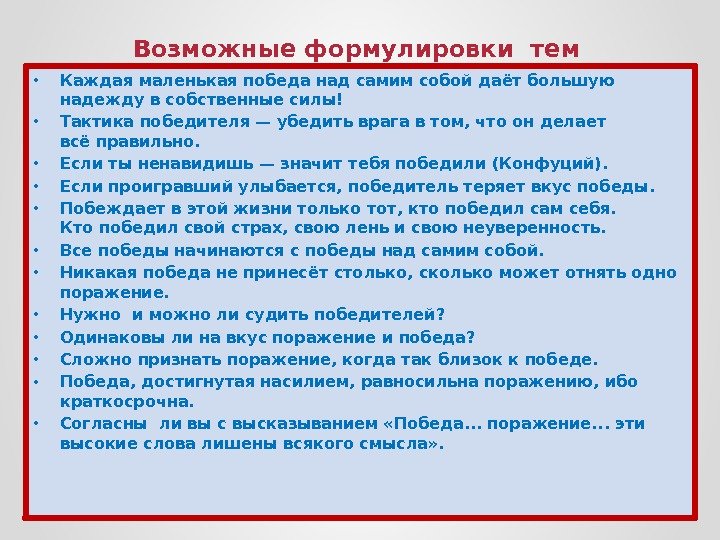 Возможные формулировки тем

• Каждая маленькая победа над самим собой даёт большую надежду в собственные силы!
• Тактика победителя — убедить врага в том, что он делает всё правильно.
• Если ты ненавидишь — значит тебя победили (Конфуций).
• Если проигравший улыбается, победитель теряет вкус победы.
• Побеждает в этой жизни только тот, кто победил сам себя. Кто победил свой страх, свою лень и свою неуверенность.
• Все победы начинаются с победы над самим собой.
• Никакая победа не принесёт столько, сколько может отнять одно поражение.
• Нужно и можно ли судить победителей?
• Одинаковы ли на вкус поражение и победа?
• Сложно признать поражение, когда так близок к победе.
• Победа, достигнутая насилием, равносильна поражению, ибо краткосрочна.
• Согласны ли вы с высказыванием «Победа... поражение... эти высокие слова лишены всякого смысла».